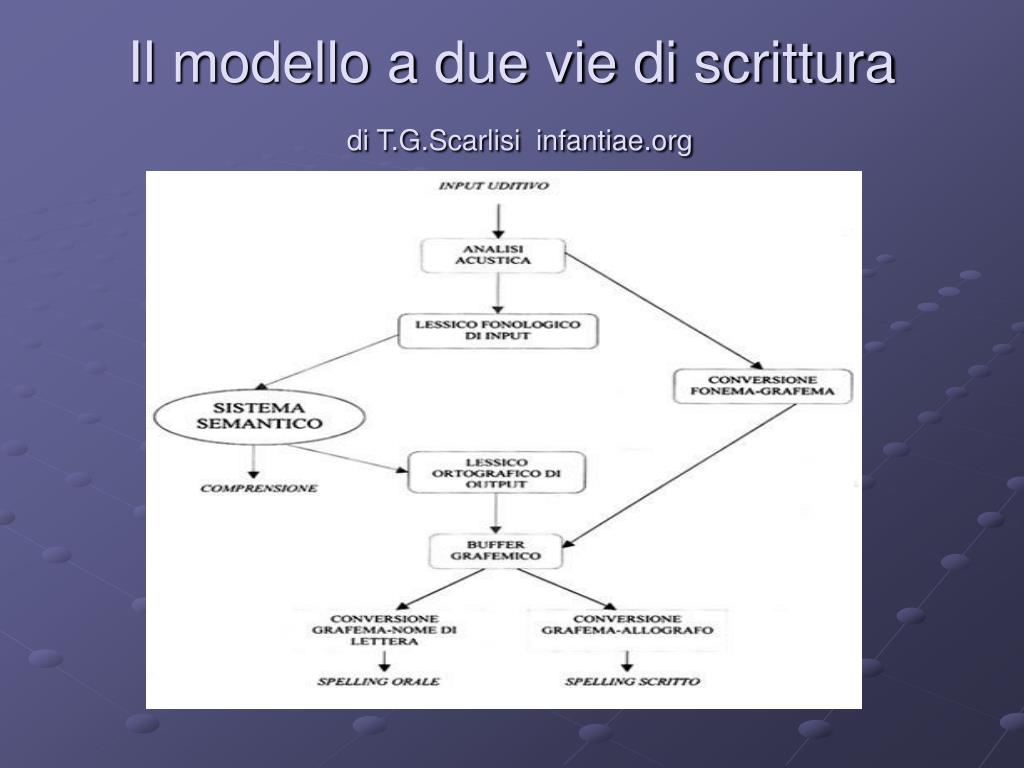 Il modello a due vie di scrittura

di T.G.Scarlisi infantiae.org

INPUT UDITIVO

ANALISI ACUSTICA

LESSICO FONOLOGICO DI INPUT

CONVERSIONE FONEMA-GRAFEMA

SISTEMA SEMANTICO

COMPRENSIONE

LESSICO ORTOGRAFICO DI OUTPUT

BUFFER GRAFEMICO

CONVERSIONE GRAFEMA-NOME DI LETTERA

CONVERSIONE GRAFEMA-ALLOGRAFO

SPELLING ORALE

SPELLING SCRITTO